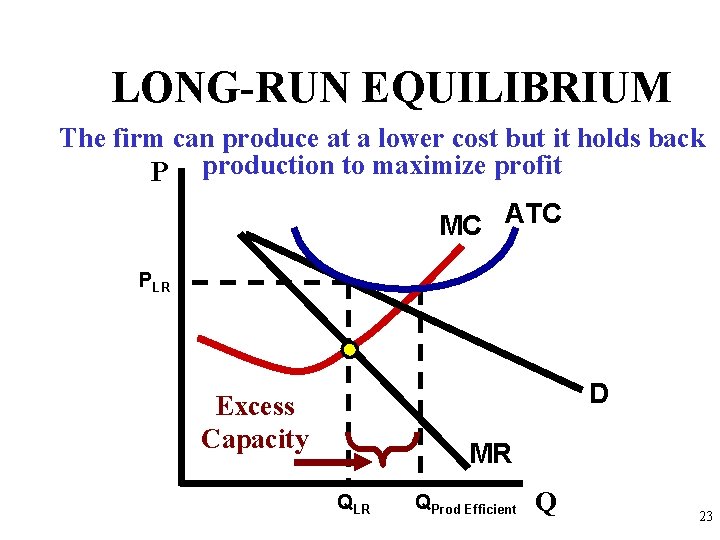 LONG-RUN EQUILIBRIUM

The firm can produce at a lower cost but it holds back production to maximize profit

P

MC

ATC

$P_{LR}$

D

Excess Capacity

MR

$Q_{LR}$

$Q_{Prod\ Efficient}$

Q

23